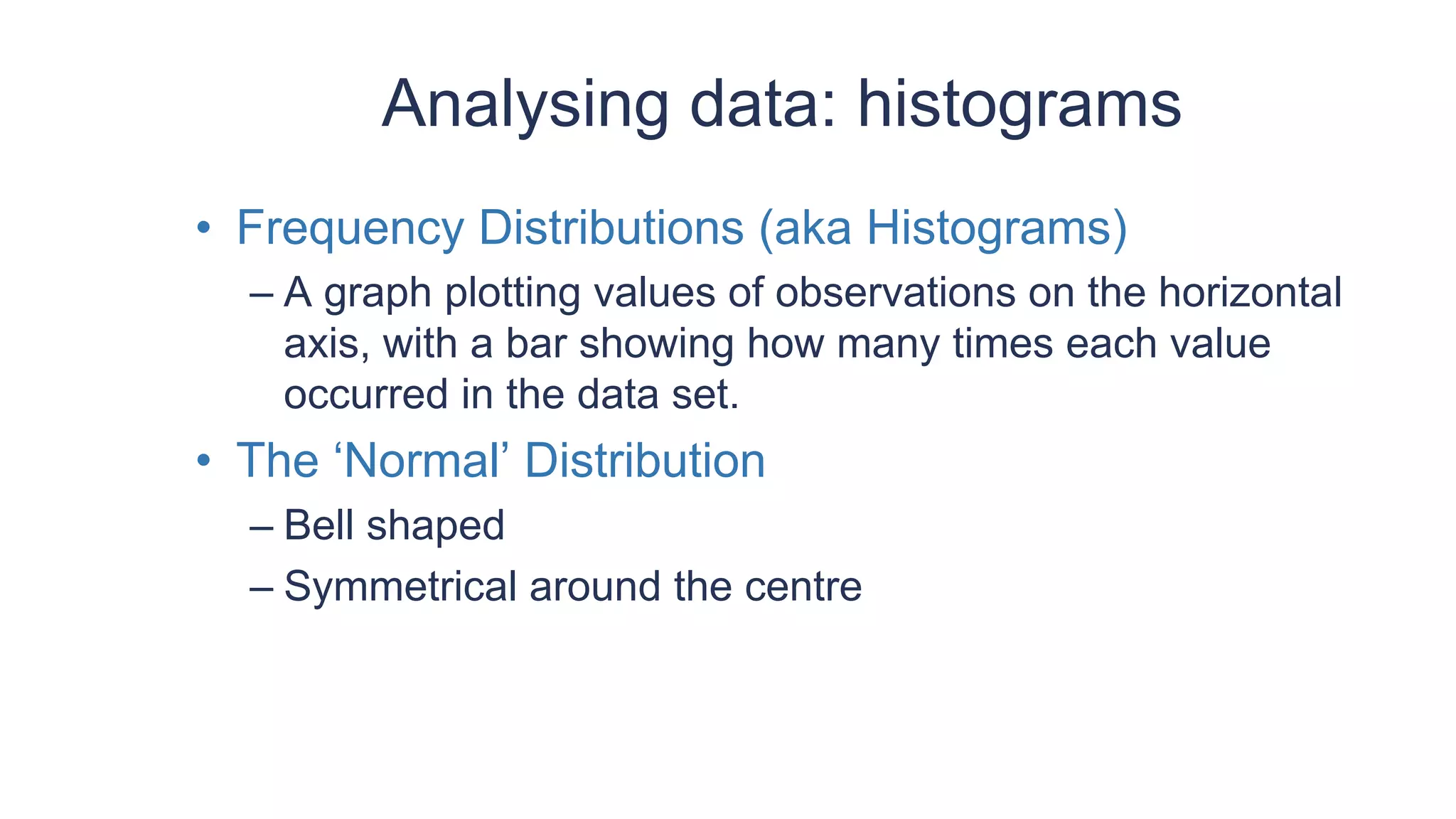 Analysing data: histograms

• Frequency Distributions (aka Histograms)

– A graph plotting values of observations on the horizontal axis, with a bar showing how many times each value occurred in the data set.

• The ‘Normal’ Distribution

– Bell shaped

– Symmetrical around the centre